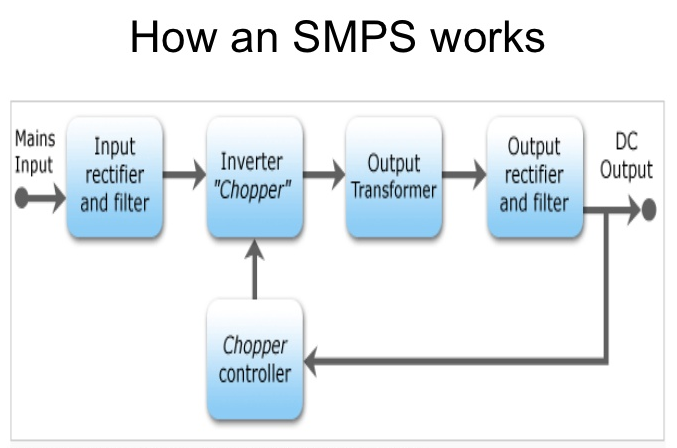 How an SMPS works

Mains Input

Input rectifier and filter

Inverter "Chopper"

Output Transformer

Output rectifier and filter

DC Output

Chopper controller